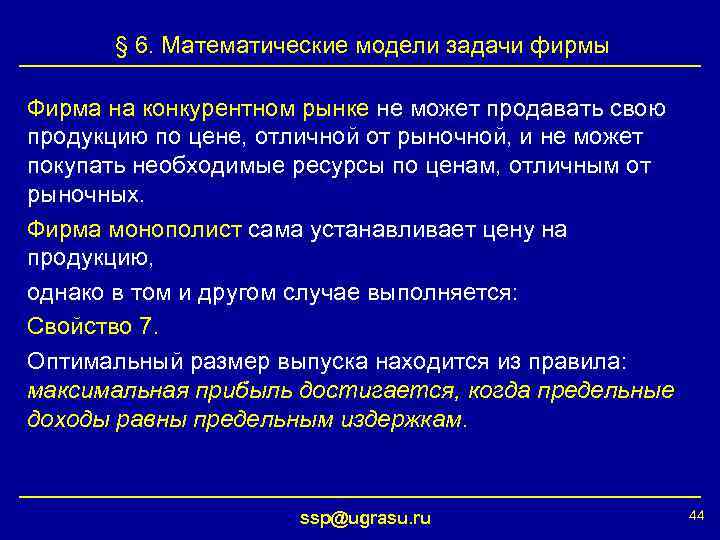 § 6. Математические модели задачи фирмы

Фирма на конкурентном рынке не может продавать свою продукцию по цене, отличной от рыночной, и не может покупать необходимые ресурсы по ценам, отличным от рыночных.

Фирма монополист сама устанавливает цену на продукцию,

однако в том и другом случае выполняется:

Свойство 7.

Оптимальный размер выпуска находится из правила: максимальная прибыль достигается, когда предельные доходы равны предельным издержкам.

ssp@ugrasu.ru

44